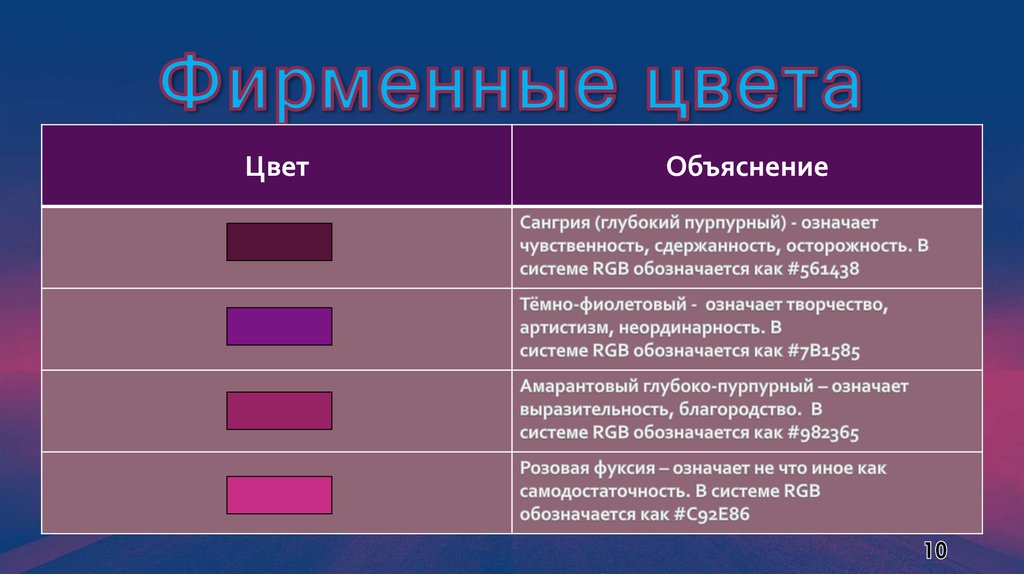 Фирменные цвета

| Цвет | Объяснение |
|---|---|
| | Сангрия (глубокий пурпурный) - означает чувственность, сдержанность, осторожность. В системе RGB обозначается как #561438 |
| | Тёмно-фиолетовый - означает творчество, артистизм, неординарность. В системе RGB обозначается как #7B1585 |
| | Амарантовый глубоко-пурпурный – означает выразительность, благородство. В системе RGB обозначается как #982365 |
| | Розовая фуксия – означает не что иное как самодостаточность. В системе RGB обозначается как #C92E86 |

10